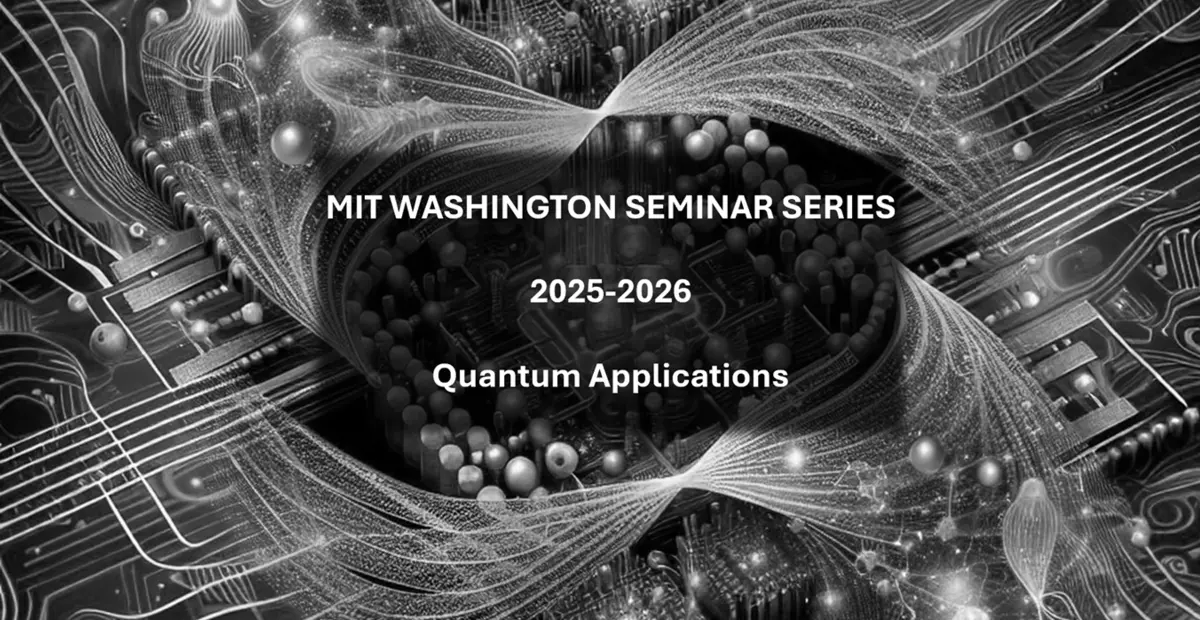 MIT WASHINGTON SEMINAR SERIES

2025-2026

Quantum Applications